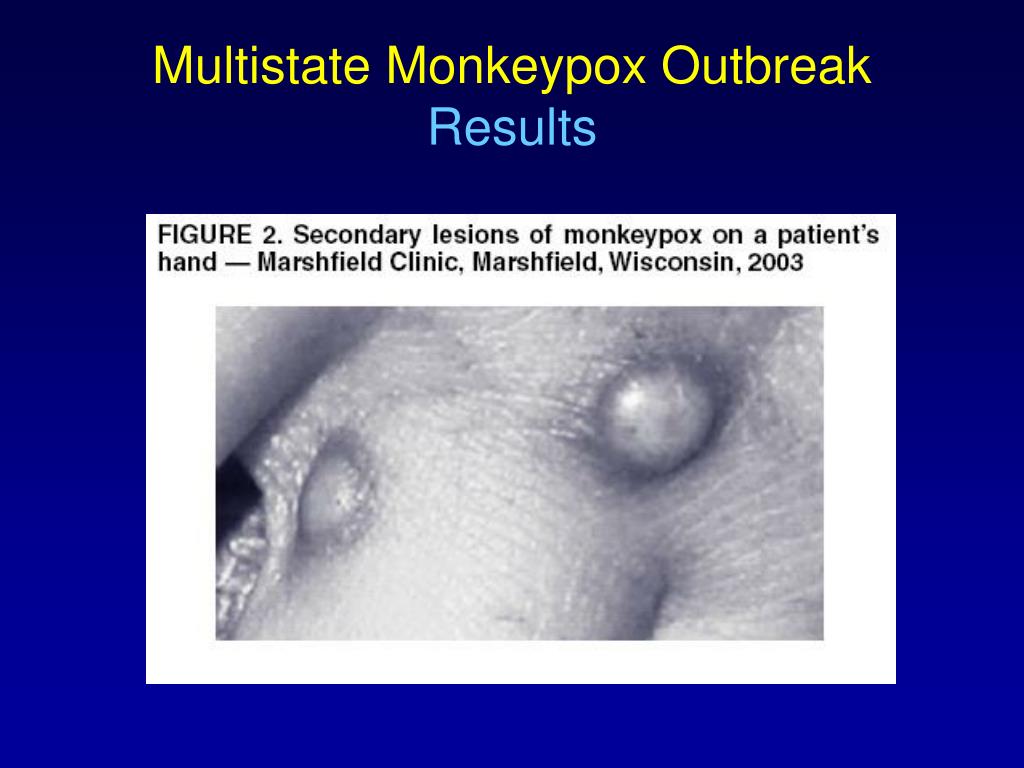 Multistate Monkeypox Outbreak
Results

FIGURE 2. Secondary lesions of monkeypox on a patient's hand — Marshfield Clinic, Marshfield, Wisconsin, 2003